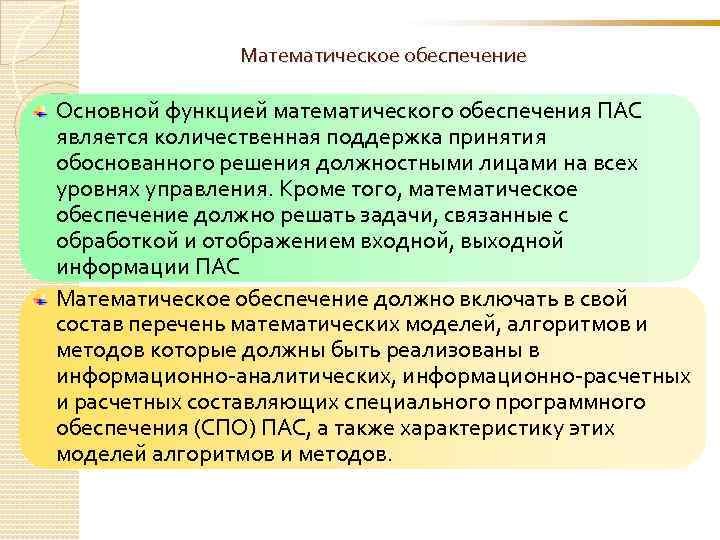 Математическое обеспечение

Основной функцией математического обеспечения ПАС является количественная поддержка принятия обоснованного решения должностными лицами на всех уровнях управления. Кроме того, математическое обеспечение должно решать задачи, связанные с обработкой и отображением входной, выходной информации ПАС

Математическое обеспечение должно включать в свой состав перечень математических моделей, алгоритмов и методов которые должны быть реализованы в информационно-аналитических, информационно-расчетных и расчетных составляющих специального программного обеспечения (СПО) ПАС, а также характеристику этих моделей алгоритмов и методов.